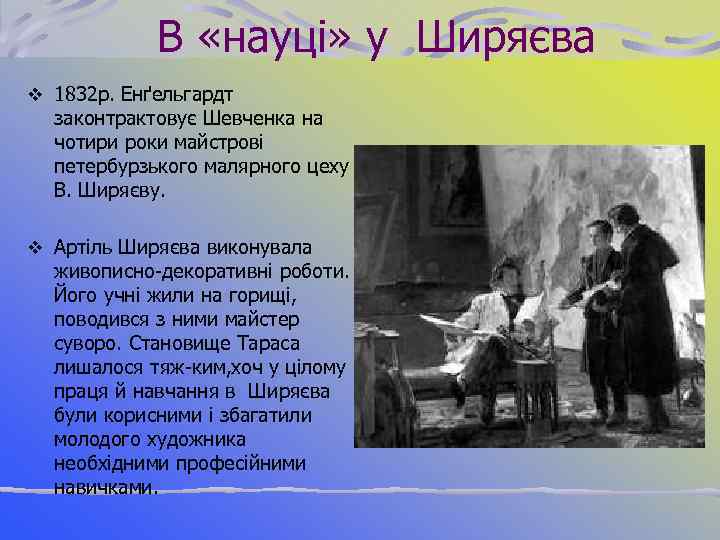 В «науці» у Ширяєва

❖ 1832р. Енґельгардт законтрактовує Шевченка на чотири роки майстрові петербурзького малярного цеху В. Ширяєву.

❖ Артіль Ширяєва виконувала живописно-декоративні роботи. Його учні жили на горищі, поводився з ними майстер суворо. Становище Тараса лишалося тяж-ким,хоч у цілому праця й навчання в Ширяєва були корисними і збагатили молодого художника необхідними професійними навичками.